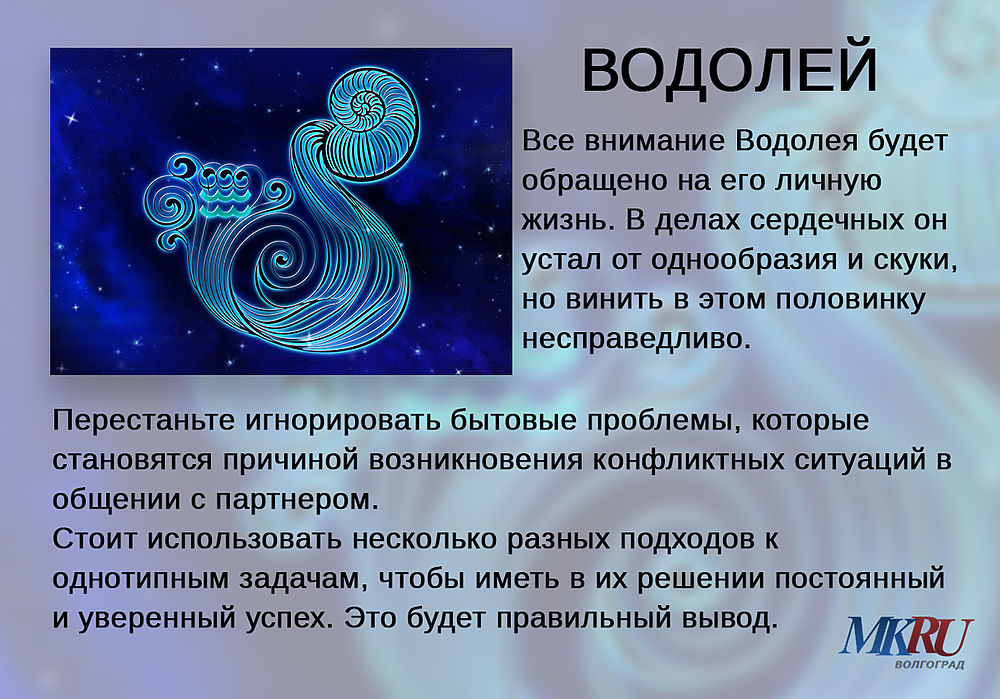 ВОДОЛЕЙ

Все внимание Водолея будет обращено на его личную жизнь. В делах сердечных он устал от однообразия и скуки, но винить в этом половинку несправедливо.

Перестаньте игнорировать бытовые проблемы, которые становятся причиной возникновения конфликтных ситуаций в общении с партнером.
Стоит использовать несколько разных подходов к однотипным задачам, чтобы иметь в их решении постоянный и уверенный успех. Это будет правильный вывод.

MKRU
ВОЛГОГРАД